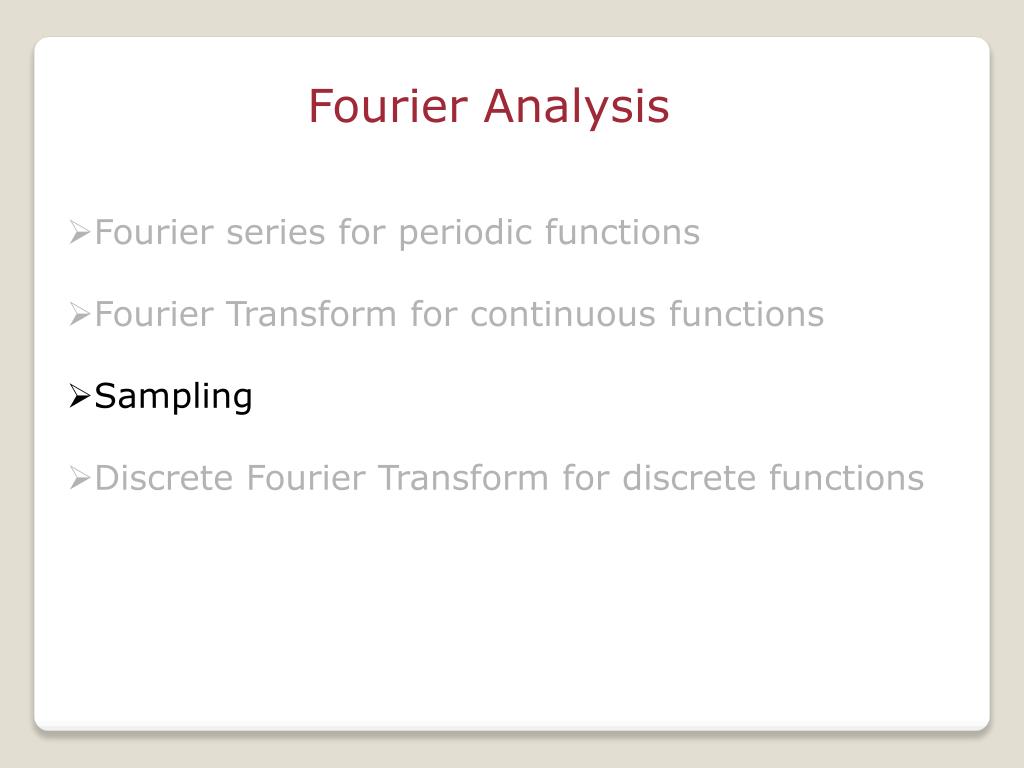 Fourier Analysis

➢Fourier series for periodic functions

➢Fourier Transform for continuous functions

➢Sampling

➢Discrete Fourier Transform for discrete functions